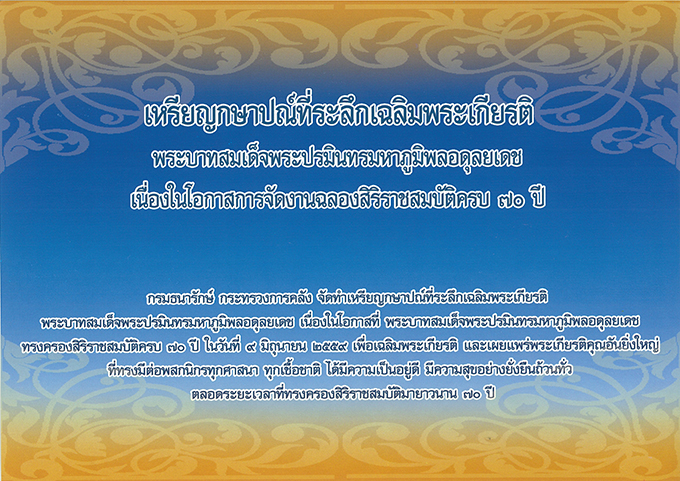 เหรียญกษาปณ์ที่ระลึกเฉลิมพระเกียรติ
พระบาทสมเด็จพระปรมินทรมหาภูมิพลอดุลยเดช
เนื่องในโอกาสการจัดงานฉลองสิริราชสมบัติครบ ๗๐ ปี

กรมธนารักษ์ กระทรวงการคลัง จัดทำเหรียญกษาปณ์ที่ระลึกเฉลิมพระเกียรติ พระบาทสมเด็จพระปรมินทรมหาภูมิพลอดุลยเดช เนื่องในโอกาสที่ พระบาทสมเด็จพระปรมินทรมหาภูมิพลอดุลยเดช ทรงครองสิริราชสมบัติครบ ๗๐ ปี ในวันที่ ๙ มิถุนายน ๒๕๕๙ เพื่อเฉลิมพระเกียรติ และเผยแพร่พระเกียรติคุณอันยิ่งใหญ่ ที่ทรงมีต่อพสกนิกรทุกศาสนา ทุกเชื้อชาติ ได้มีความเป็นอยู่ดี มีความสุขอย่างยั่งยืนถ้วนทั่ว ตลอดระยะเวลาที่ทรงครองสิริราชสมบัติมายาวนาน ๗๐ ปี